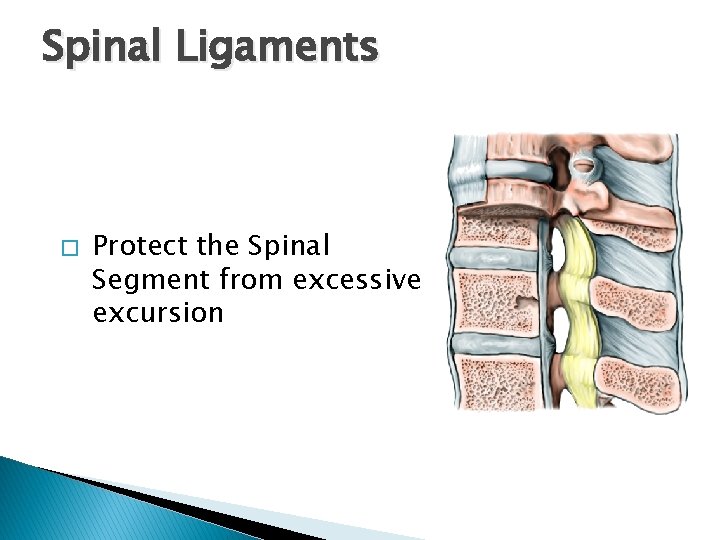 Spinal Ligaments

□ Protect the Spinal Segment from excessive excursion